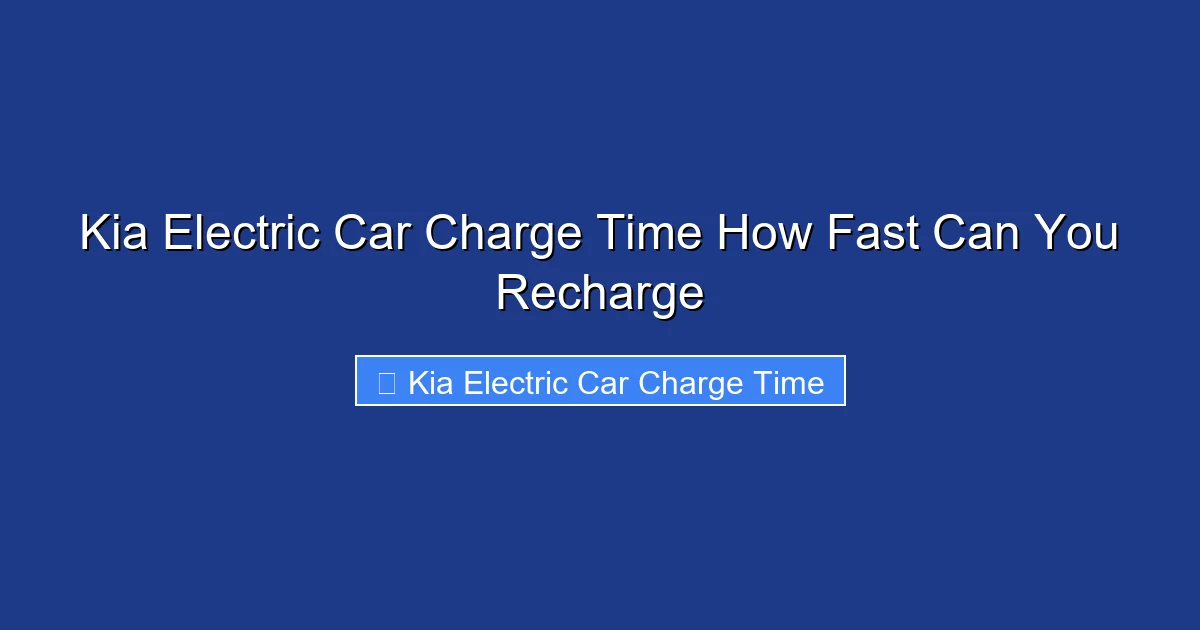 Kia Electric Car Charge Time How Fast Can You Recharge

Kia Electric Car Charge Time